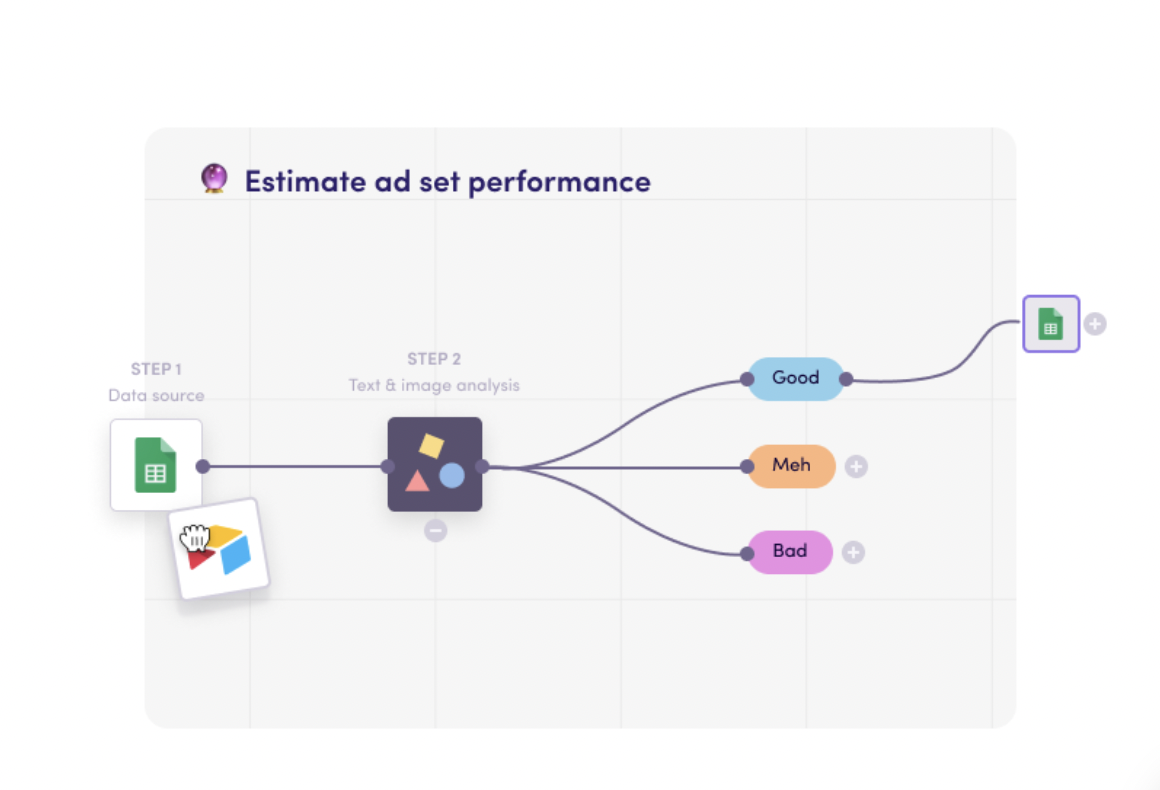 Estimate ad set performance

STEP 1
Data source

STEP 2
Text & image analysis

Good

Meh

Bad